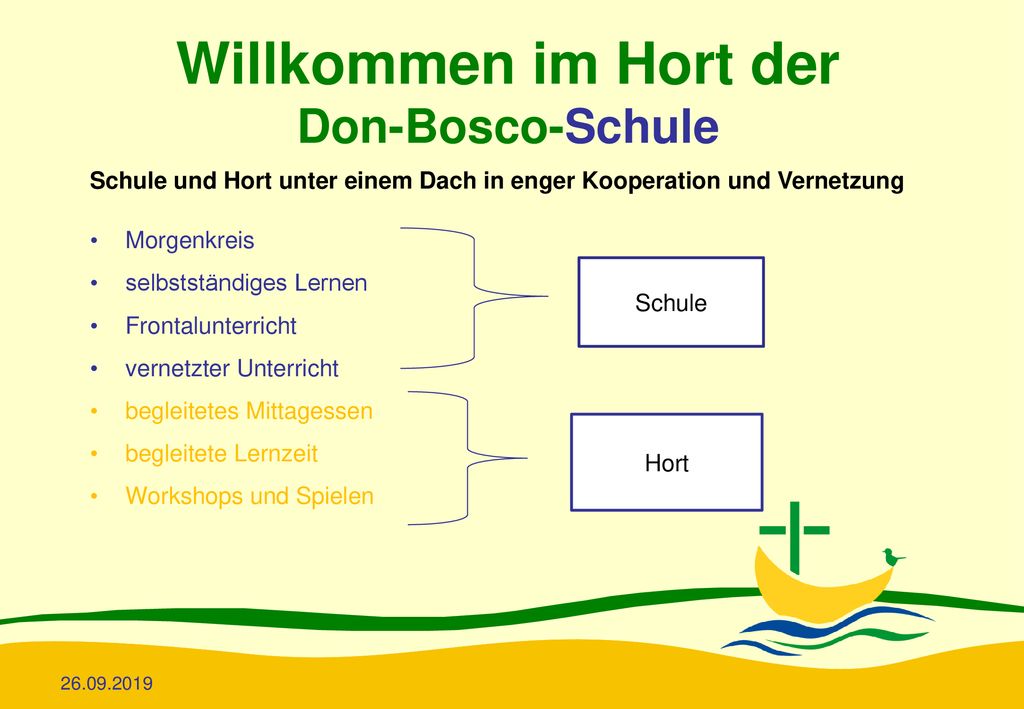 Willkommen im Hort der
Don-Bosco-Schule

Schule und Hort unter einem Dach in enger Kooperation und Vernetzung

• Morgenkreis
• selbstständiges Lernen
• Frontalunterricht
• vernetzter Unterricht
• begleitetes Mittagessen
• begleitete Lernzeit
• Workshops und Spielen

Schule

Hort

26.09.2019